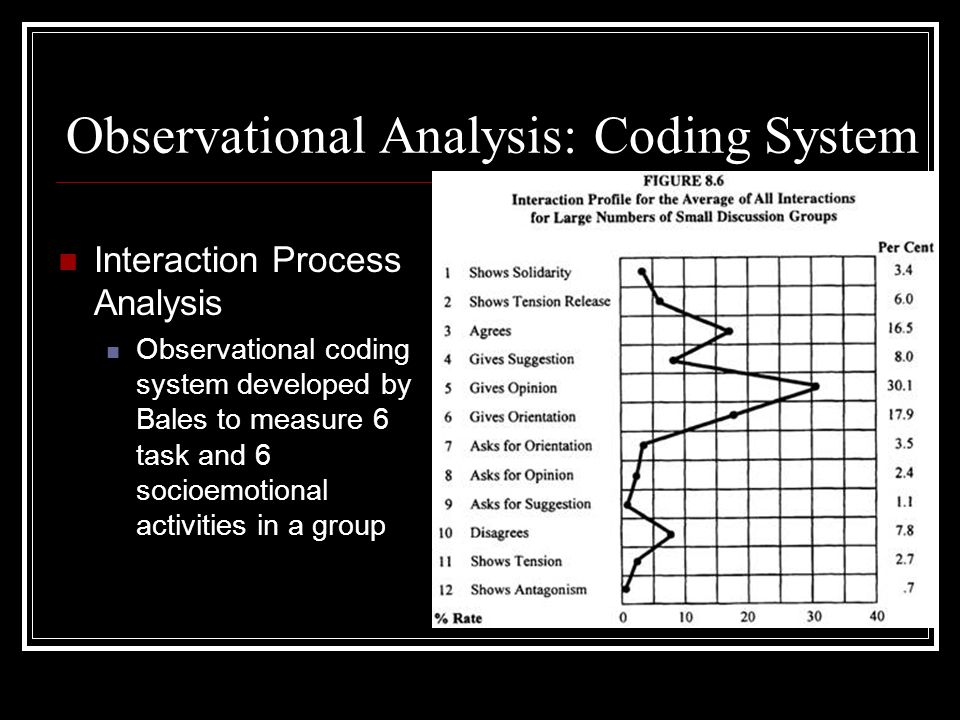 Observational Analysis: Coding System

Interaction Process Analysis

Observational coding system developed by Bales to measure 6 task and 6 socioemotional activities in a group

FIGURE 8.6
Interaction Profile for the Average of All Interactions for Large Numbers of Small Discussion Groups

Per Cent

1 Shows Solidarity 3.4
2 Shows Tension Release 6.0
3 Agrees 16.5
4 Gives Suggestion 8.0
5 Gives Opinion 30.1
6 Gives Orientation 17.9
7 Asks for Orientation 3.5
8 Asks for Opinion 2.4
9 Asks for Suggestion 1.1
10 Disagrees 7.8
11 Shows Tension 2.7
12 Shows Antagonism .7

% Rate 0 10 20 30 40